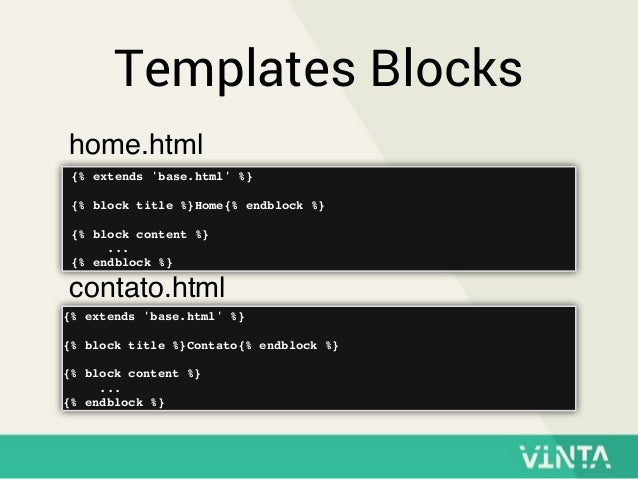 Templates Blocks

home.html

{% extends 'base.html' %}

{% block title %}Home{% endblock %}

{% block content %}
    ...
{% endblock %}

contato.html

{% extends 'base.html' %}

{% block title %}Contato{% endblock %}

{% block content %}
    ...
{% endblock %}

VINTA